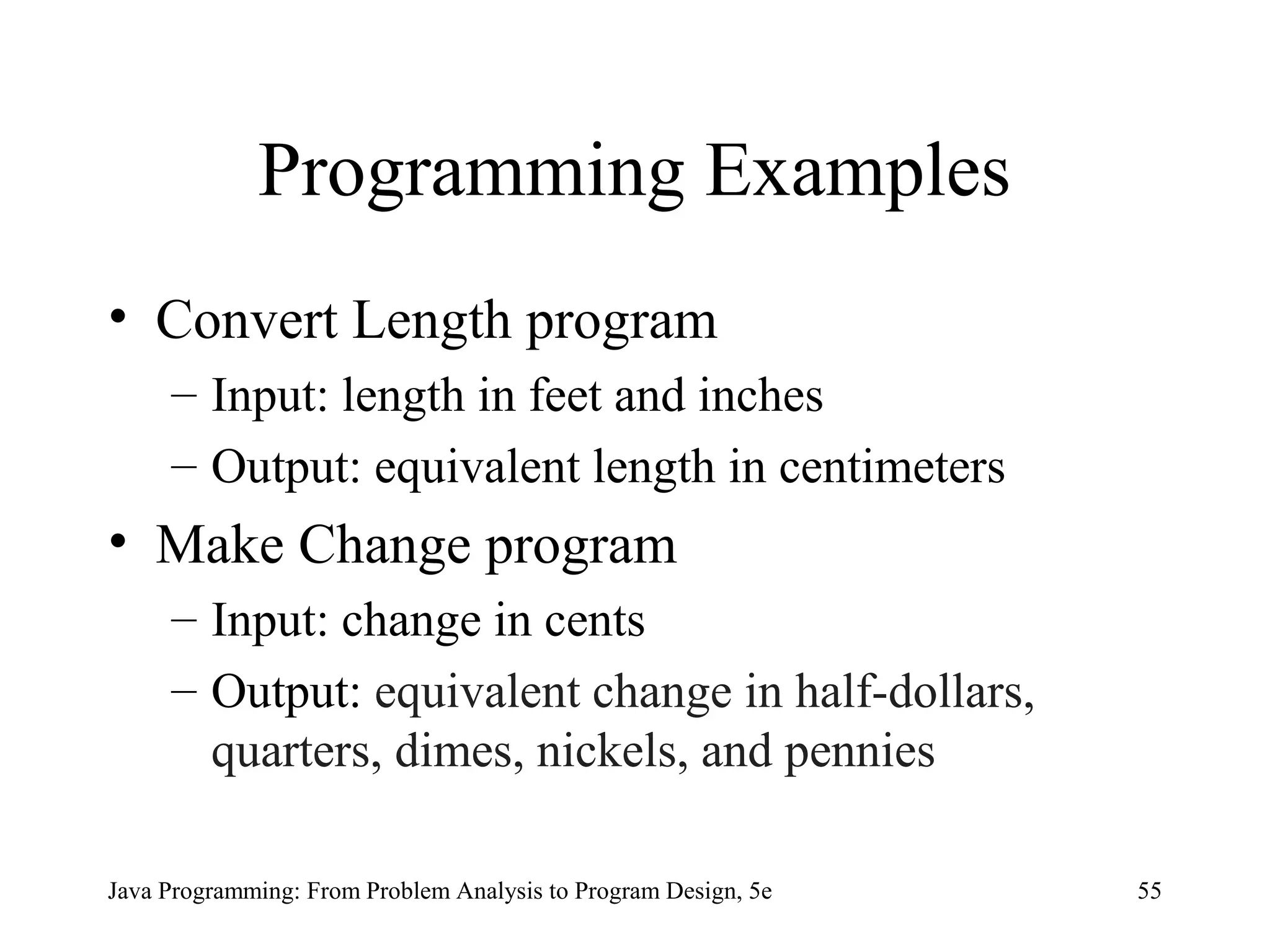 Programming Examples

• Convert Length program
– Input: length in feet and inches
– Output: equivalent length in centimeters
• Make Change program
– Input: change in cents
– Output: equivalent change in half-dollars, quarters, dimes, nickels, and pennies

Java Programming: From Problem Analysis to Program Design, 5e

55